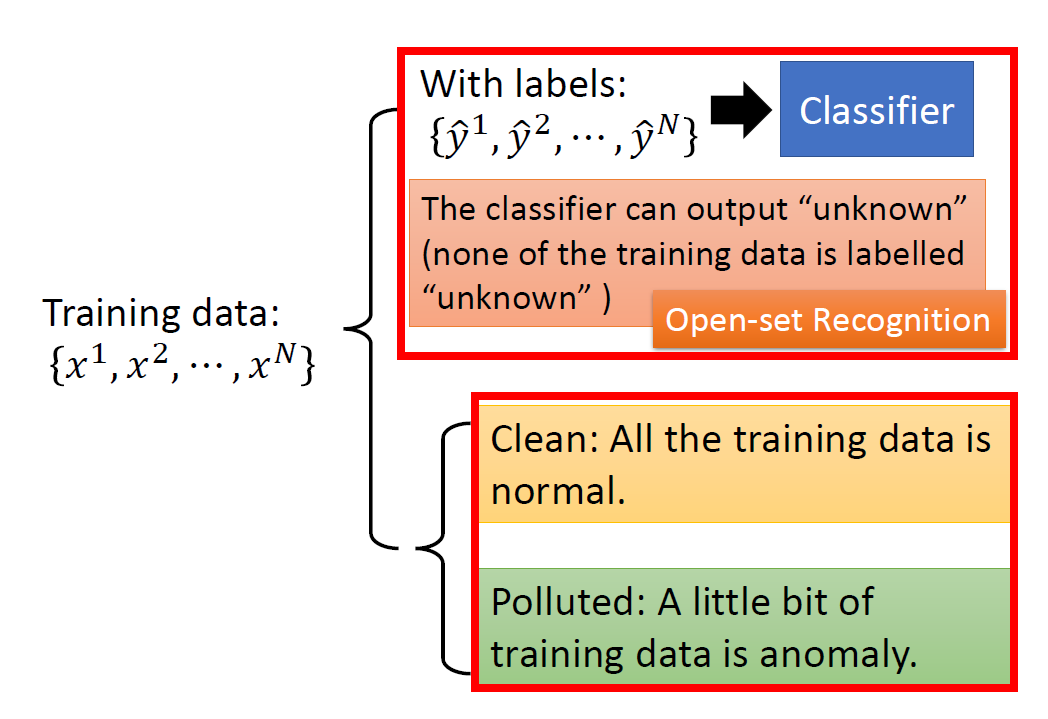 Training data:
$\{x^1, x^2, \cdots, x^N\}$

With labels:
$\{\hat{y}^1, \hat{y}^2, \cdots, \hat{y}^N\}$

Classifier

The classifier can output “unknown” (none of the training data is labelled “unknown” )

Open-set Recognition

Clean: All the training data is normal.

Polluted: A little bit of training data is anomaly.